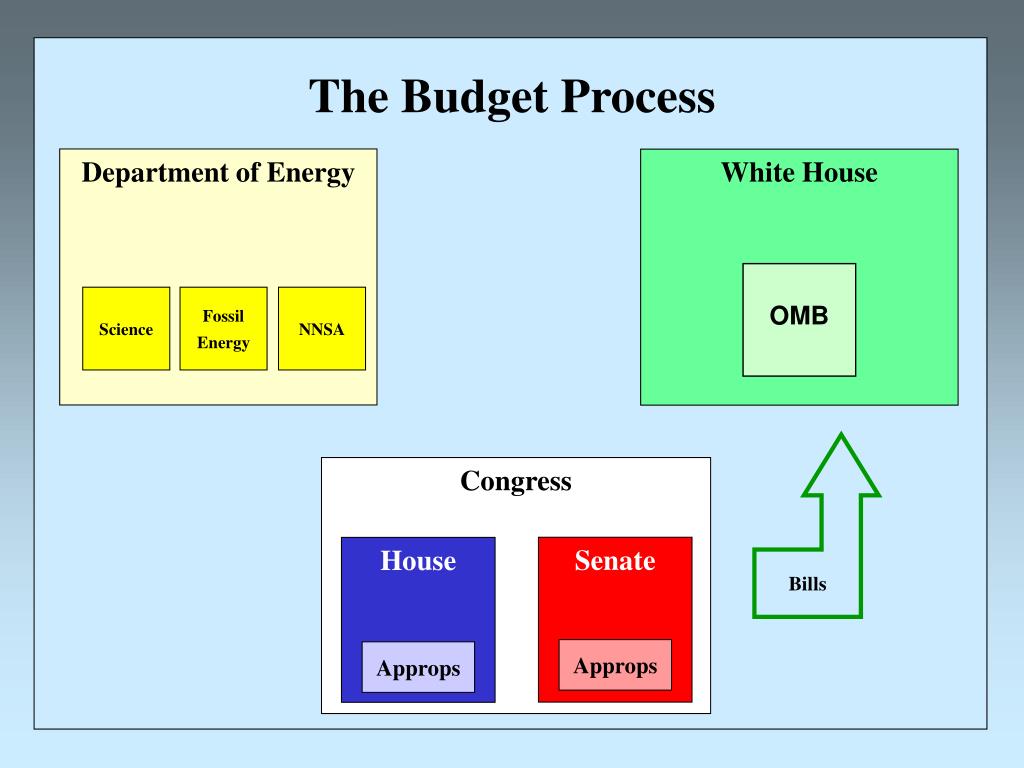 The Budget Process

Department of Energy

Science

Fossil Energy

NNSA

White House

OMB

Congress

House

Approps

Senate

Approps

Bills